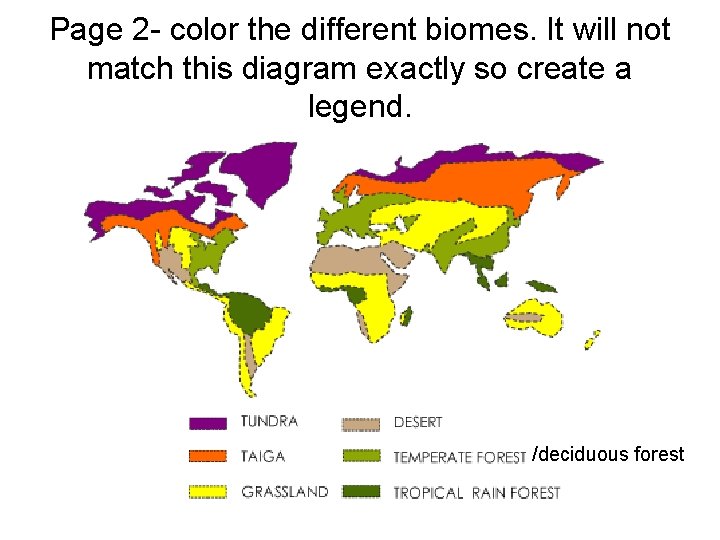 Page 2- color the different biomes. It will not match this diagram exactly so create a legend.

TUNDRA
TAIGA
GRASSLAND
DESERT
TEMPERATE FOREST /deciduous forest
TROPICAL RAIN FOREST